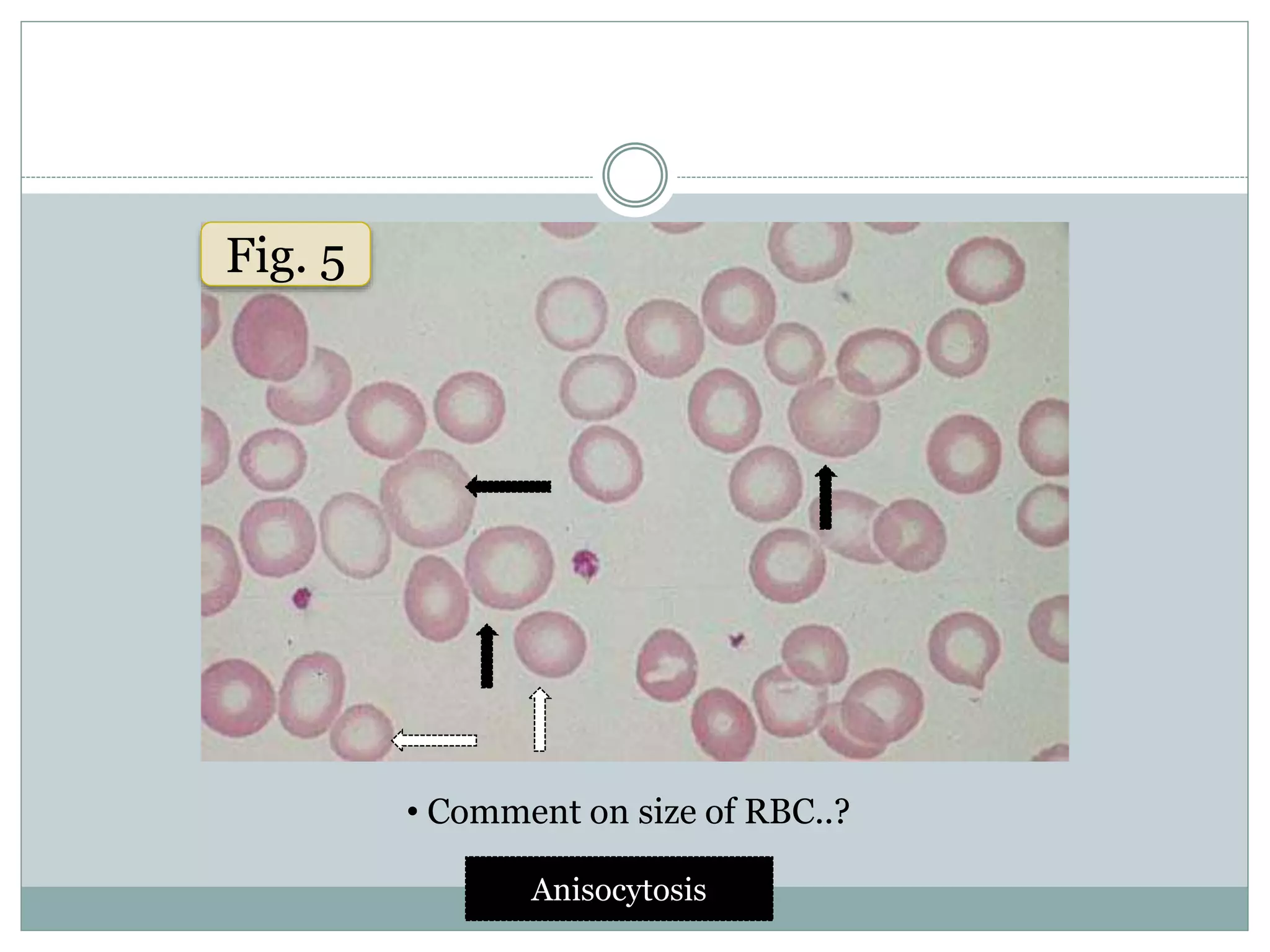 Fig. 5

• Comment on size of RBC..?

Anisocytosis